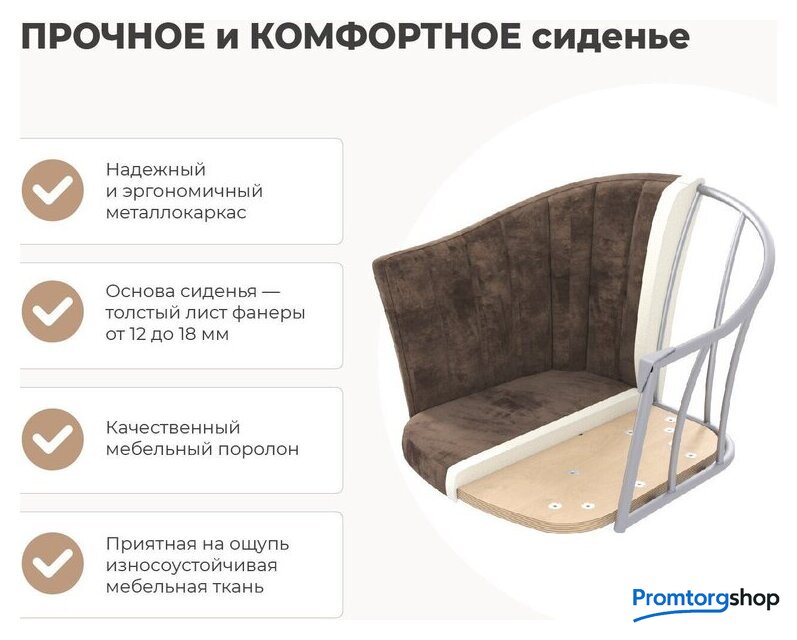 ПРОЧНОЕ и КОМФОРТНОЕ сиденье

Надежный и эргономичный металлокаркас

Основа сиденья — толстый лист фанеры от 12 до 18 мм

Качественный мебельный поролон

Приятная на ощупь износоустойчивая мебельная ткань

Promtorgshop